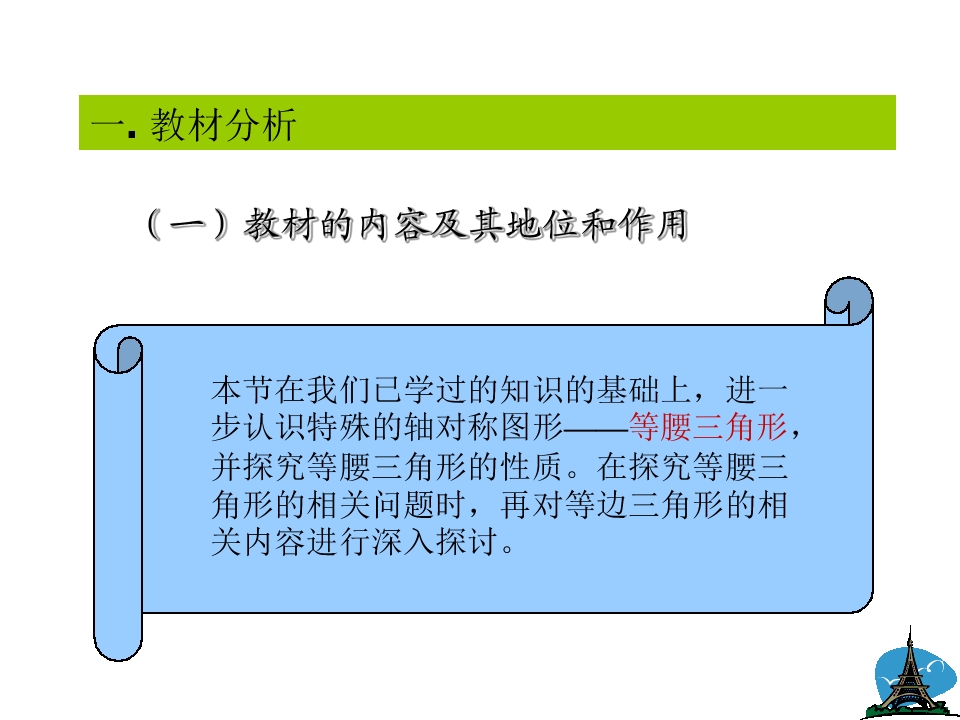 一. 教材分析

（一）教材的内容及其地位和作用

本节在我们已学过的知识的基础上，进一步认识特殊的轴对称图形——等腰三角形，并探究等腰三角形的性质。在探究等腰三角形的相关问题时，再对等边三角形的相关内容进行深入探讨。